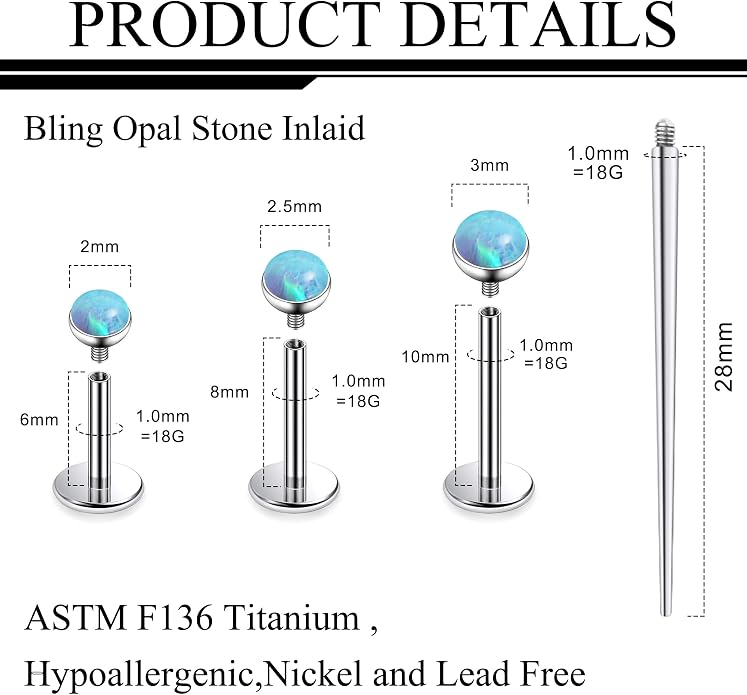 PRODUCT DETAILS

Bling Opal Stone Inlaid

2mm

6mm

1.0mm =18G

2.5mm

8mm

1.0mm =18G

3mm

10mm

1.0mm =18G

1.0mm =18G

28mm

ASTM F136 Titanium ,

Hypoallergenic,Nickel and Lead Free